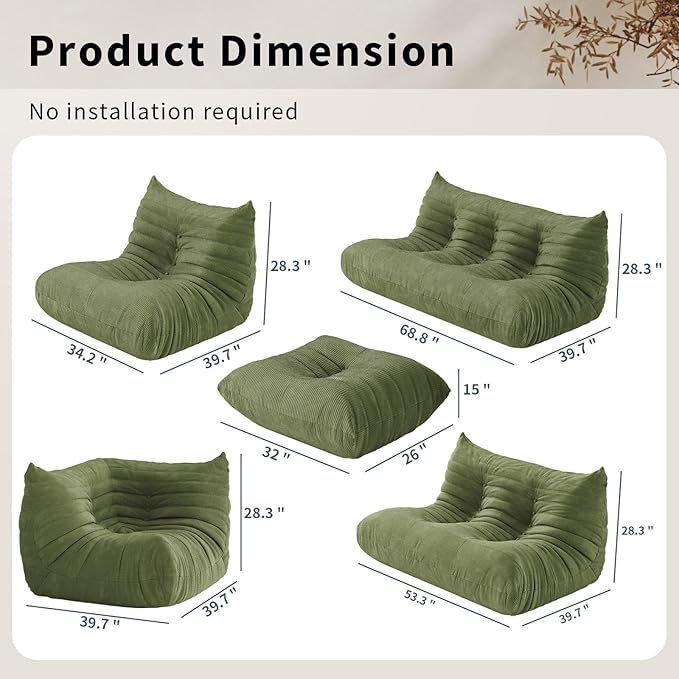 Product Dimension

No installation required

28.3 "

34.2 "

39.7 "

28.3 "

68.8 "

39.7 "

15 "

32 "

26 "

28.3 "

39.7 "

39.7 "

28.3 "

53.3 "

39.7 "